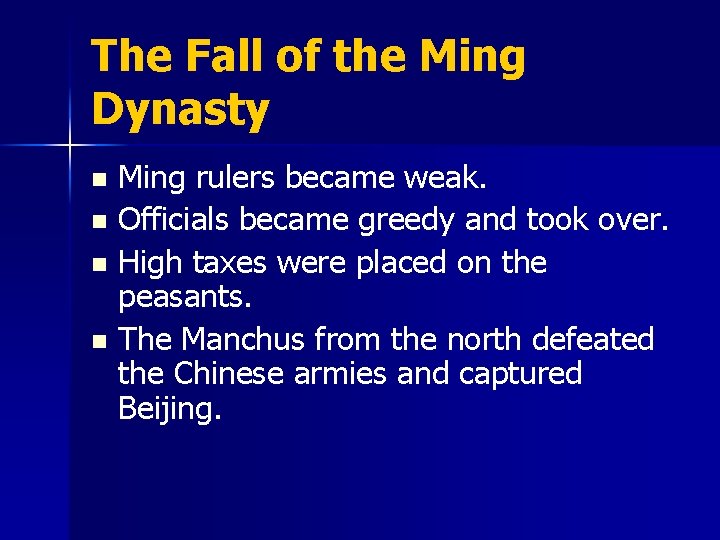 The Fall of the Ming Dynasty

- Ming rulers became weak.
- Officials became greedy and took over.
- High taxes were placed on the peasants.
- The Manchus from the north defeated the Chinese armies and captured Beijing.